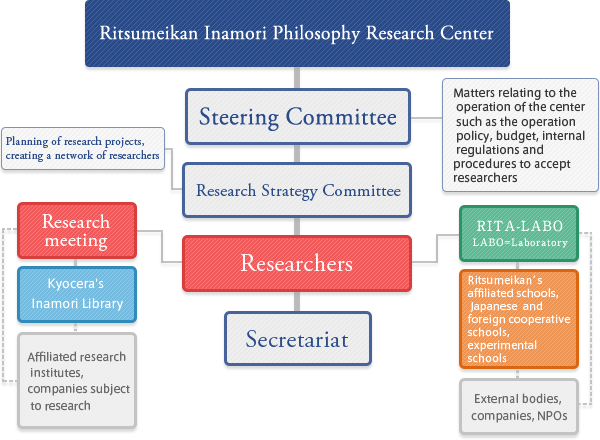 Ritsumeikan Inamori Philosophy Research Center

Steering Committee

Matters relating to the operation of the center such as the operation policy, budget, internal regulations and procedures to accept researchers

Planning of research projects, creating a network of researchers

Research Strategy Committee

Research meeting

Researchers

RITA-LABO
LABO=Laboratory

Kyocera's Inamori Library

Ritsumeikan's affiliated schools, Japanese and foreign cooperative schools, experimental schools

Secretariat

Affiliated research institutes, companies subject to research

External bodies, companies, NPOs